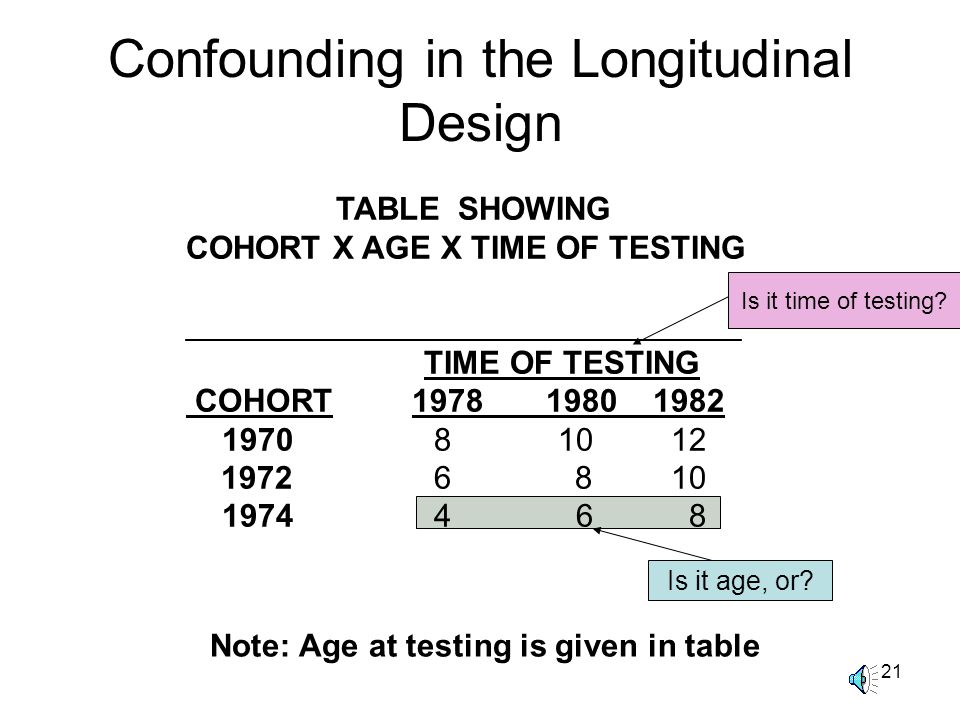 Confounding in the Longitudinal Design

TABLE SHOWING
COHORT X AGE X TIME OF TESTING

Is it time of testing?

| | TIME OF TESTING | | |
|---|---|---|---|
| COHORT | 1978 | 1980 | 1982 |
| 1970 | 8 | 10 | 12 |
| 1972 | 6 | 8 | 10 |
| 1974 | 4 | 6 | 8 |

Is it age, or?

Note: Age at testing is given in table

21